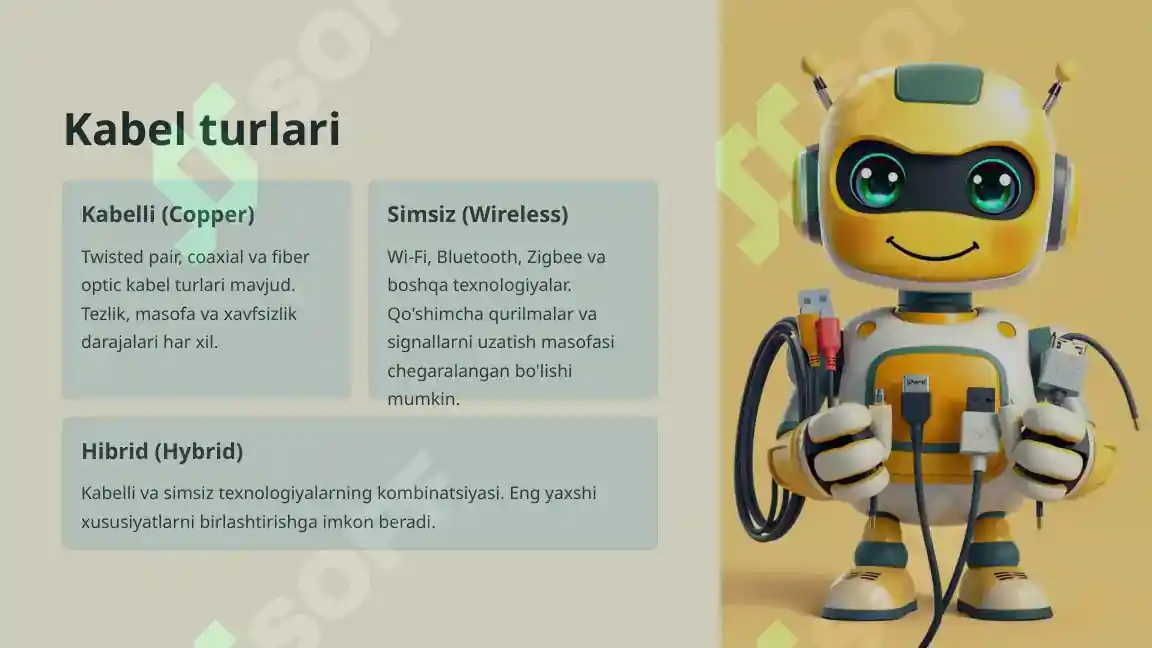 Kabel turlari

Kabelli (Copper)

Twisted pair, coaxial va fiber optic kabel turlari mavjud. Tezlik, masofa va xavfsizlik darajalari har xil.

Simsiz (Wireless)

Wi-Fi, Bluetooth, Zigbee va boshqa texnologiyalar. Qo'shimcha qurilmalar va signallarni uzatish masofasi chegaralangan bo'lishi mumkin.

Hibrid (Hybrid)

Kabelli va simsiz texnologiyalarning kombinatsiyasi. Eng yaxshi xususiyatlarni birlashtirishga imkon beradi.